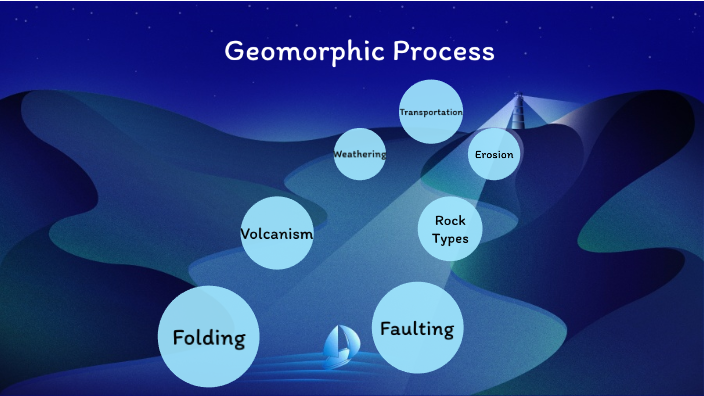 Geomorphic Process

Transportation

Weathering

Erosion

Volcanism

Rock Types

Folding

Faulting